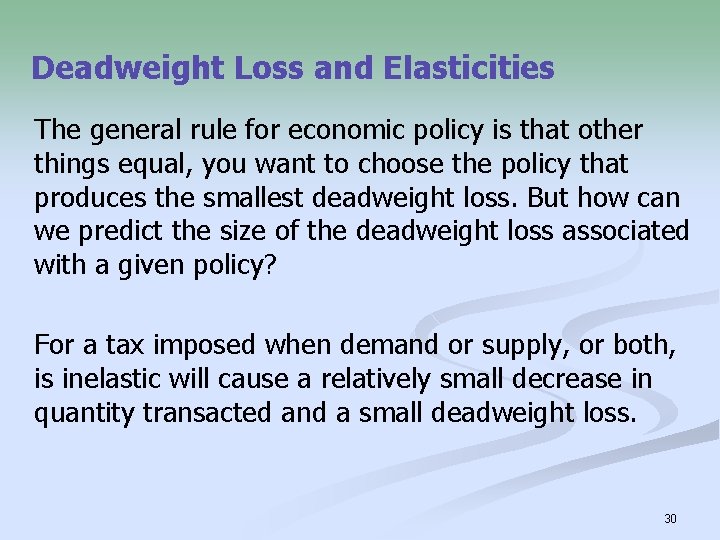 Deadweight Loss and Elasticities

The general rule for economic policy is that other things equal, you want to choose the policy that produces the smallest deadweight loss. But how can we predict the size of the deadweight loss associated with a given policy?

For a tax imposed when demand or supply, or both, is inelastic will cause a relatively small decrease in quantity transacted and a small deadweight loss.

30